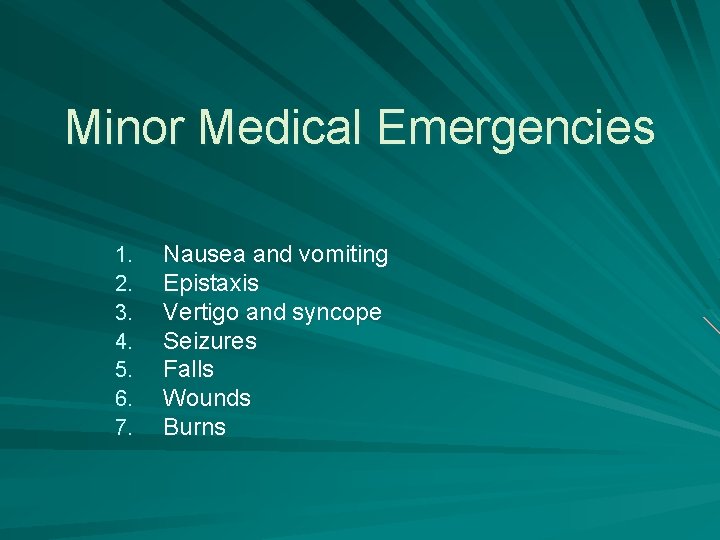 Minor Medical Emergencies

1. Nausea and vomiting
2. Epistaxis
3. Vertigo and syncope
4. Seizures
5. Falls
6. Wounds
7. Burns